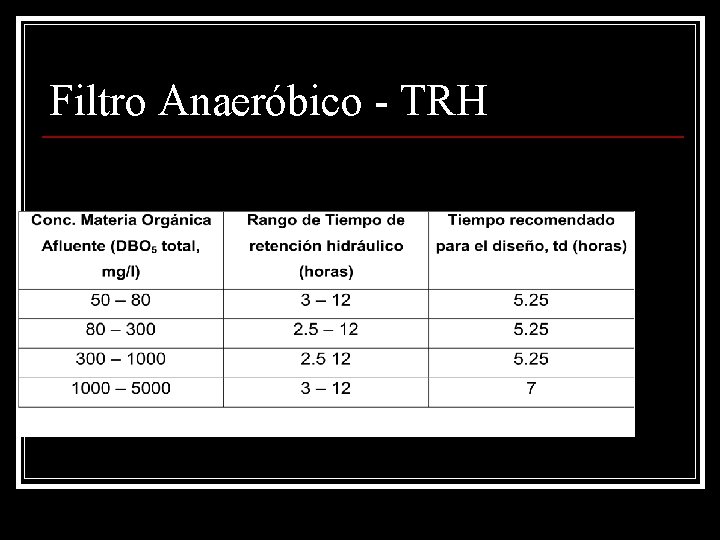 Filtro Anaeróbico - TRH

| Conc. Materia Orgánica Afluente ($DBO_5$ total, mg/l) | Rango de Tiempo de retención hidráulico (horas) | Tiempo recomendado para el diseño, td (horas) |
|---|---|---|
| 50 – 80 | 3 – 12 | 5.25 |
| 80 – 300 | 2.5 – 12 | 5.25 |
| 300 – 1000 | 2.5 12 | 5.25 |
| 1000 – 5000 | 3 – 12 | 7 |